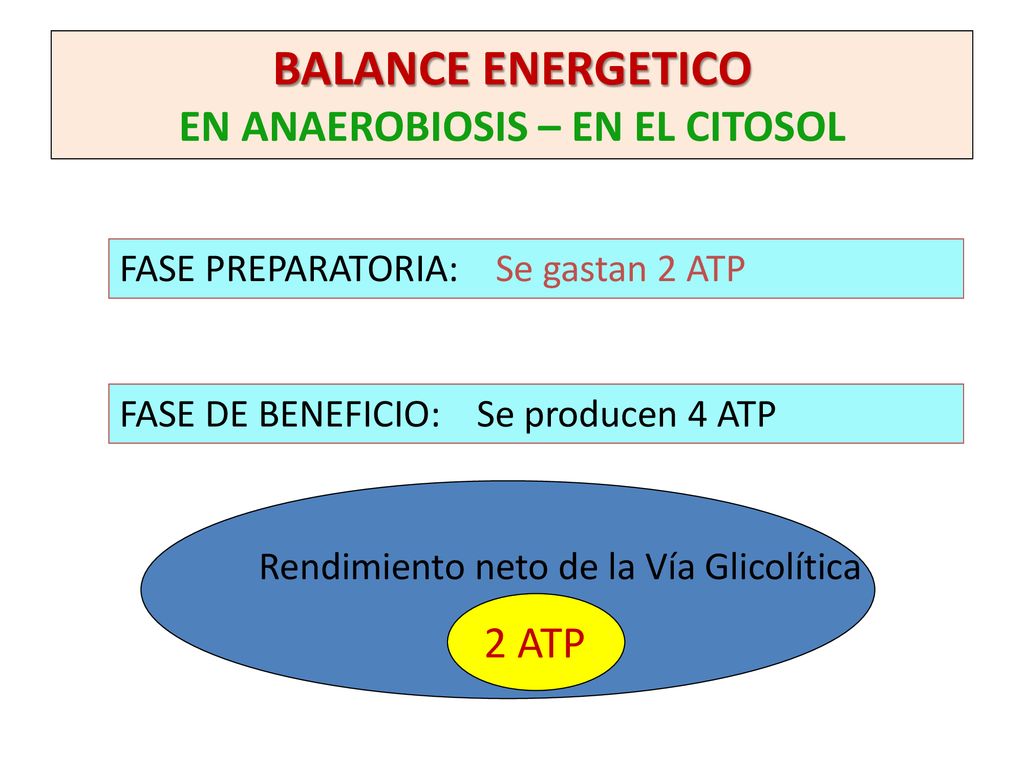 BALANCE ENERGETICO
EN ANAEROBIOSIS – EN EL CITOSOL

FASE PREPARATORIA: Se gastan 2 ATP

FASE DE BENEFICIO: Se producen 4 ATP

Rendimiento neto de la Vía Glicolítica

2 ATP